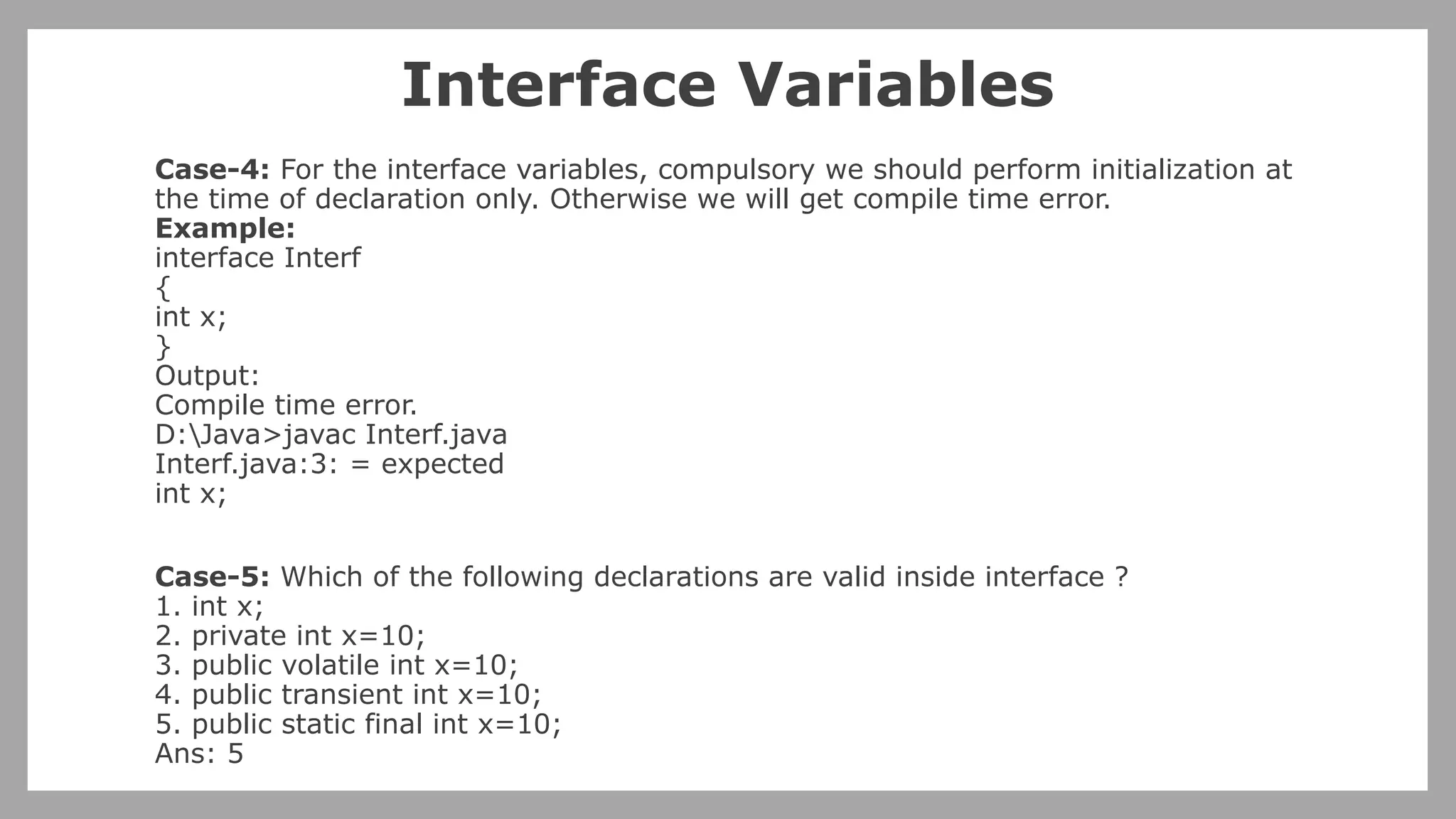 Interface Variables

Case-4: For the interface variables, compulsory we should perform initialization at the time of declaration only. Otherwise we will get compile time error.
Example:
interface Interf
{
int x;
}
Output:
Compile time error.
D:\Java>javac Interf.java
Interf.java:3: = expected
int x;

Case-5: Which of the following declarations are valid inside interface ?
1. int x;
2. private int x=10;
3. public volatile int x=10;
4. public transient int x=10;
5. public static final int x=10;
Ans: 5